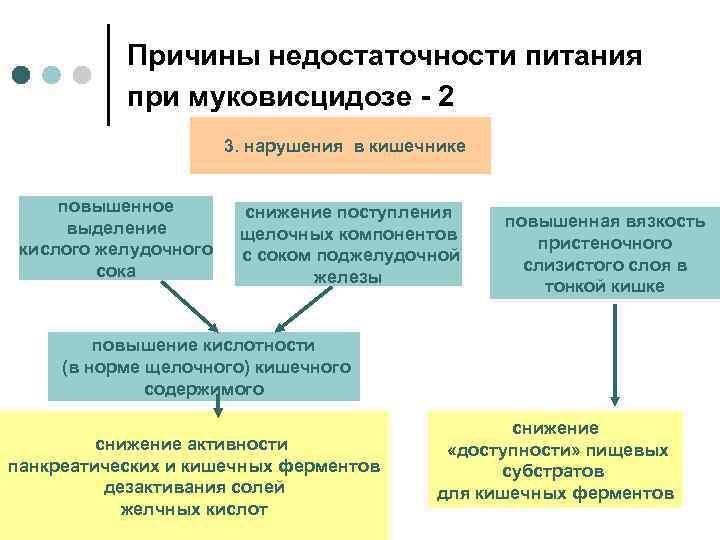 Причины недостаточности питания при муковисцидозе - 2

3. нарушения в кишечнике

повышенное выделение кислого желудочного сока

снижение поступления щелочных компонентов с соком поджелудочной железы

повышенная вязкость пристеночного слизистого слоя в тонкой кишке

повышение кислотности (в норме щелочного) кишечного содержимого

снижение активности панкреатических и кишечных ферментов дезактивания солей желчных кислот

снижение «доступности» пищевых субстратов для кишечных ферментов